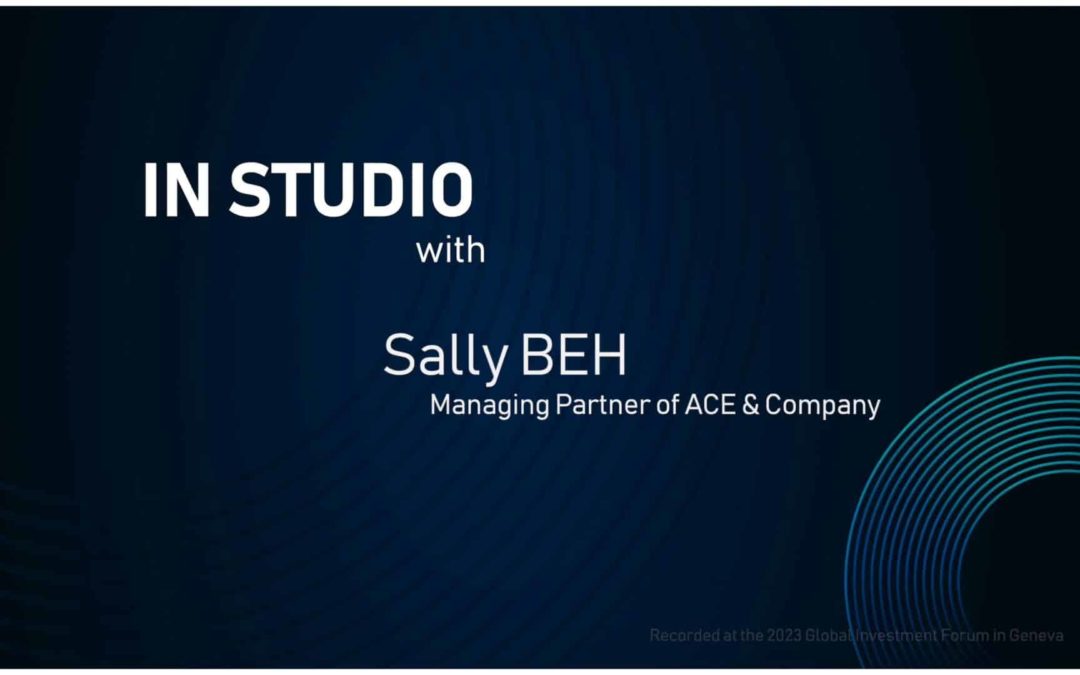 IN STUDIO
with

Sally BEH
Managing Partner of ACE & Company

Recorded at the 2023 Global Investment Forum in Geneva